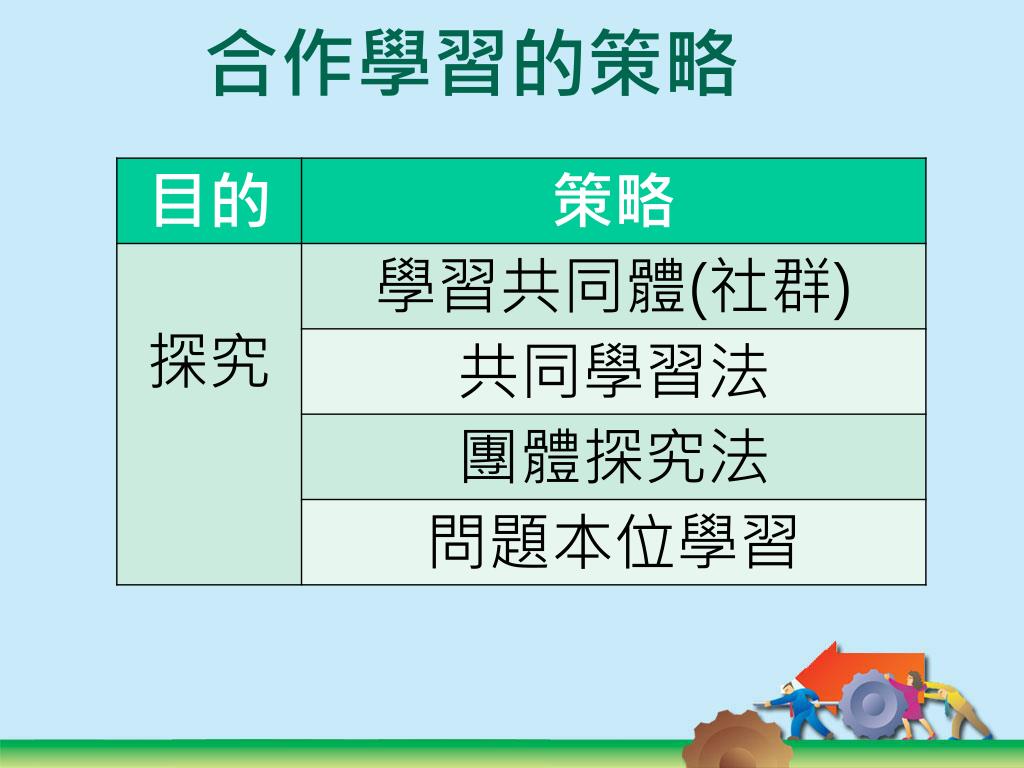 合作學習的策略

| 目的 | 策略 |
|---|---|
| 探究 | 學習共同體(社群) |
| | 共同學習法 |
| | 團體探究法 |
| | 問題本位學習 |